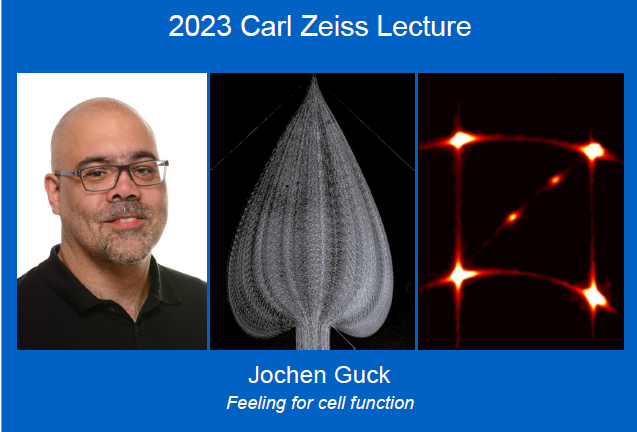 2023 Carl Zeiss Lecture

Jochen Guck
Feeling for cell function